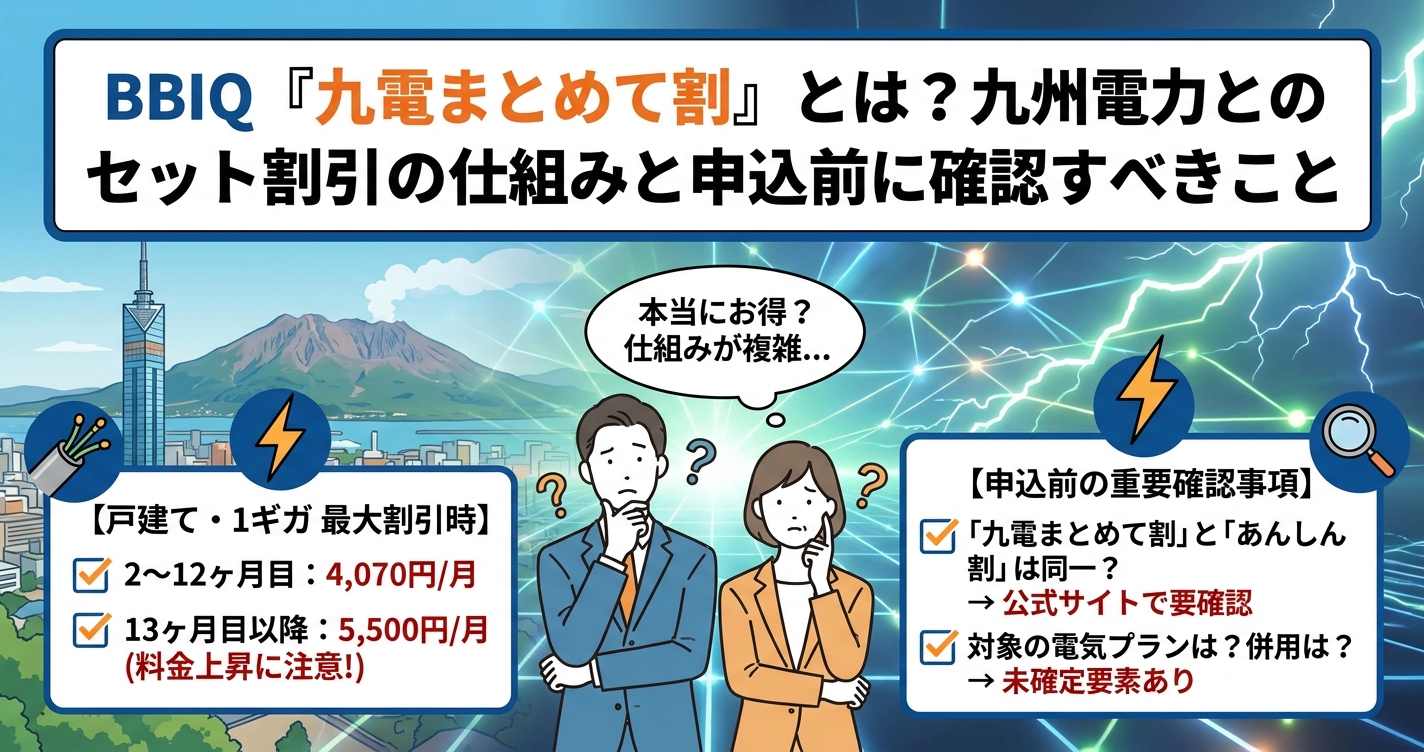 BBIQ『九電まとめて割』とは？九州電力とのセット割引の仕組みと申込前に確認すべきこと

本当にお得？
仕組みが複雑...

【戸建て・1ギガ 最大割引時】
2〜12ヶ月目：4,070円/月
13ヶ月目以降：5,500円/月
(料金上昇に注意!)

【申込前の重要確認事項】
「九電まとめて割」と「あんしん割」は同一？
→ 公式サイトで要確認
対象の電気プランは？併用は？
→ 未確定要素あり